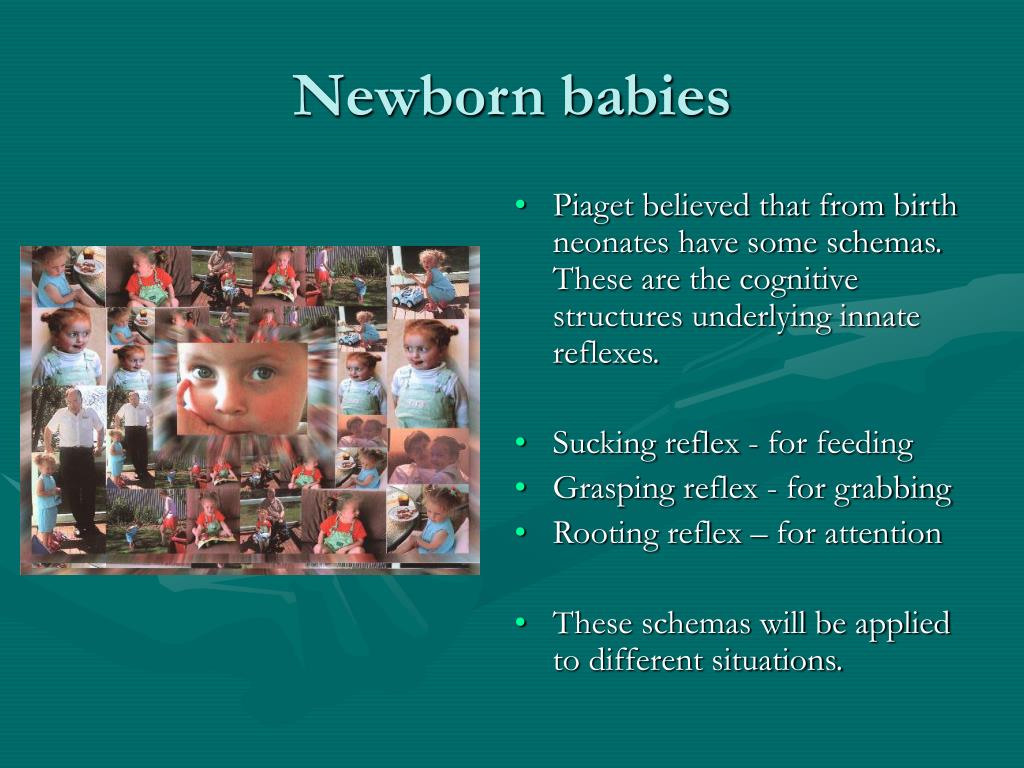 Newborn babies

• Piaget believed that from birth neonates have some schemas. These are the cognitive structures underlying innate reflexes.

• Sucking reflex - for feeding
• Grasping reflex - for grabbing
• Rooting reflex – for attention

• These schemas will be applied to different situations.